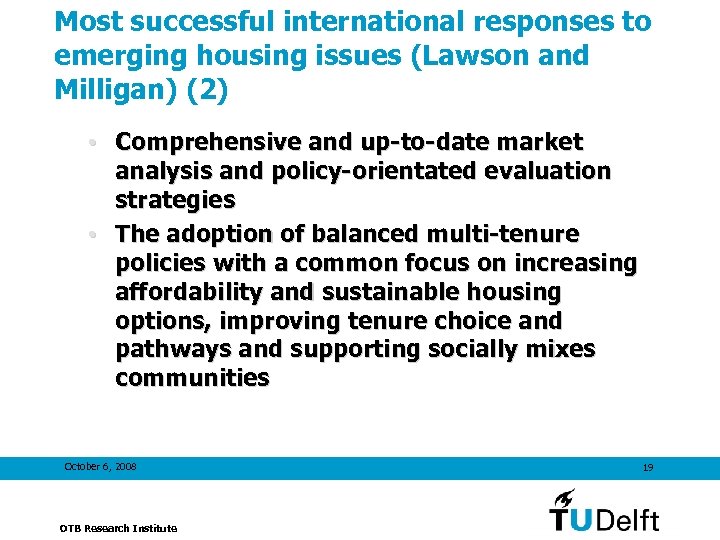 Most successful international responses to emerging housing issues (Lawson and Milligan) (2)

• Comprehensive and up-to-date market analysis and policy-orientated evaluation strategies
• The adoption of balanced multi-tenure policies with a common focus on increasing affordability and sustainable housing options, improving tenure choice and pathways and supporting socially mixes communities

October 6, 2008

19

OTB Research Institute

TUDelft